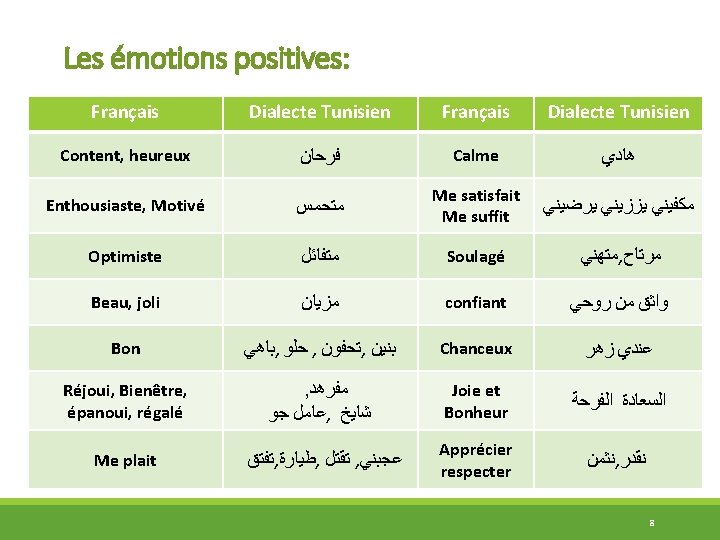 Les émotions positives:

| Français | Dialecte Tunisien | Français | Dialecte Tunisien |
|---|---|---|---|
| Content, heureux | فرحان | Calme | هادي |
| Enthousiaste, Motivé | متحمس | Me satisfait Me suffit | مكفيني يززيني يرضيني |
| Optimiste | متفائل | Soulagé | مرتاح,متهني |
| Beau, joli | مزيان | confiant | واثق من روحي |
| Bon | بنين ,تحفون , حلو ,باهي | Chanceux | عندي زهر |
| Réjoui, Bienêtre, épanoui, régalé | مفرهد, شايخ ,عامل جو | Joie et Bonheur | السعادة الفرحة |
| Me plait | عجبني, تقتل ,طيارة,تفتق | Apprécier respecter | نقدر,نثمن |

8